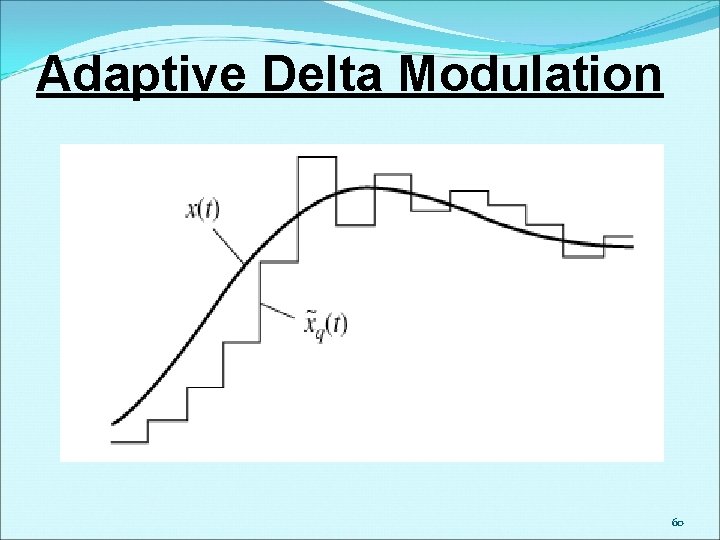 Adaptive Delta Modulation

$x(t)$

$\tilde{x}_q(t)$

60